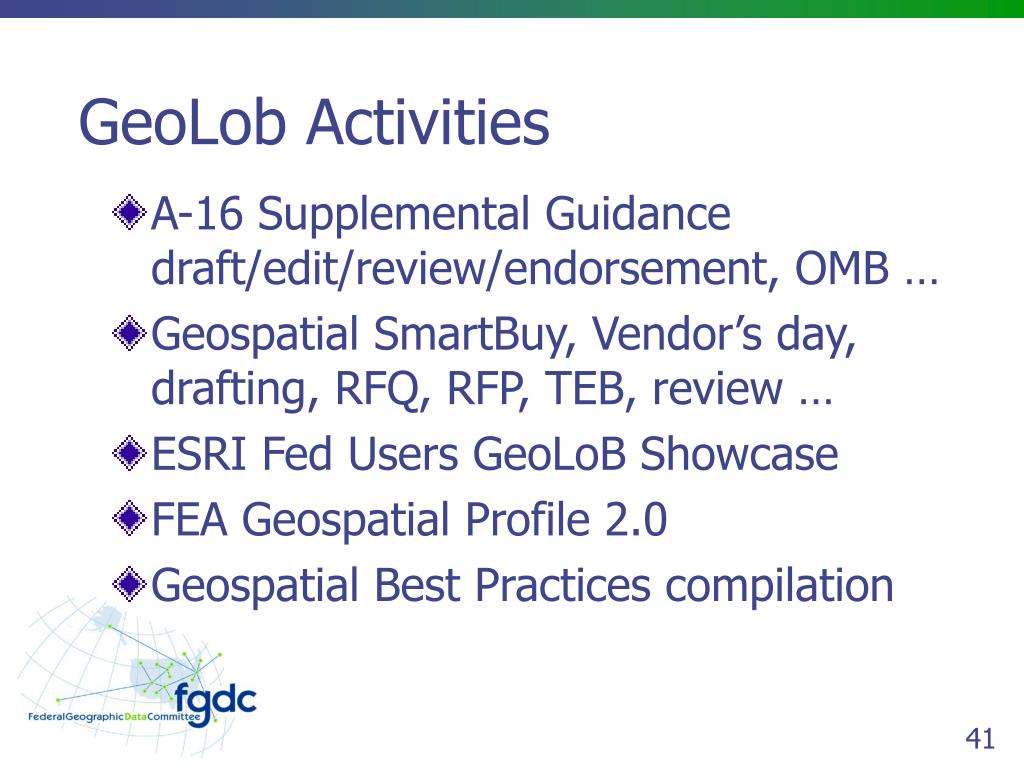 GeoLob Activities

A-16 Supplemental Guidance draft/edit/review/endorsement, OMB …

Geospatial SmartBuy, Vendor’s day, drafting, RFQ, RFP, TEB, review …

ESRI Fed Users GeoLoB Showcase

FEA Geospatial Profile 2.0

Geospatial Best Practices compilation

fgdc
FederalGeographicDataCommittee

41